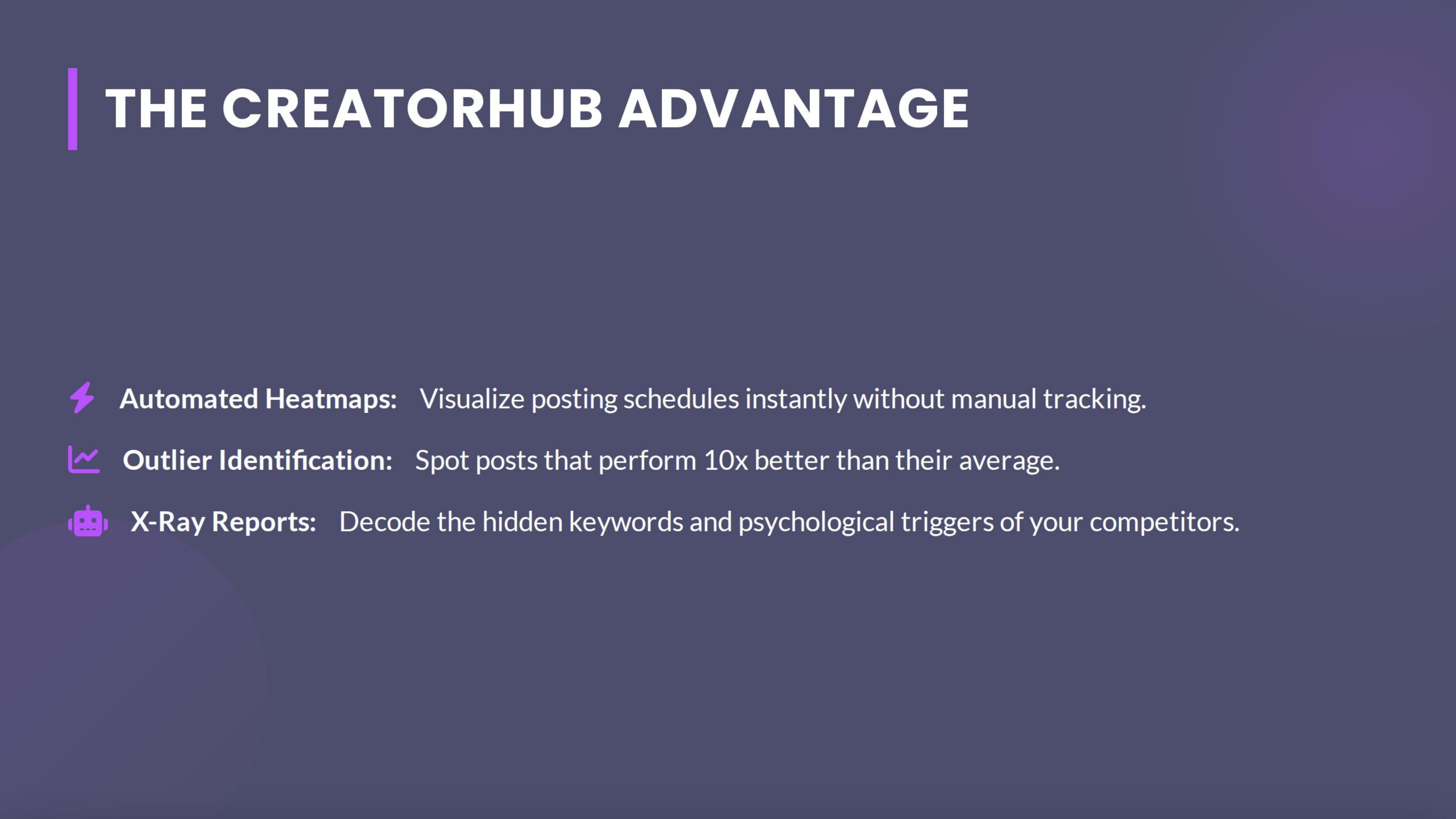 THE CREATORHUB ADVANTAGE

Automated Heatmaps: Visualize posting schedules instantly without manual tracking.

Outlier Identification: Spot posts that perform 10x better than their average.

X-Ray Reports: Decode the hidden keywords and psychological triggers of your competitors.